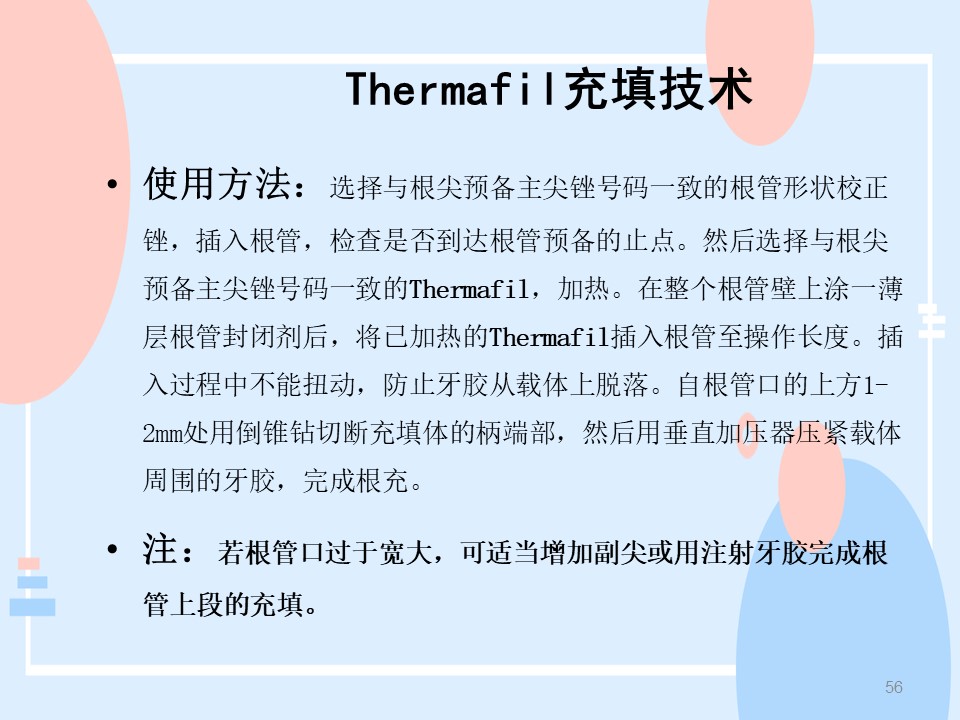 Thermafil充填技术

• 使用方法：选择与根尖预备主尖锉号码一致的根管形状校正锉，插入根管，检查是否到达根管预备的止点。然后选择与根尖预备主尖锉号码一致的Thermafil，加热。在整个根管壁上涂一薄层根管封闭剂后，将已加热的Thermafil插入根管至操作长度。插入过程中不能扭动，防止牙胶从载体上脱落。自根管口的上方1-2mm处用倒锥钻切断充填体的柄端部，然后用垂直加压器压紧载体周围的牙胶，完成根充。

• 注：若根管口过于宽大，可适当增加副尖或用注射牙胶完成根管上段的充填。

56